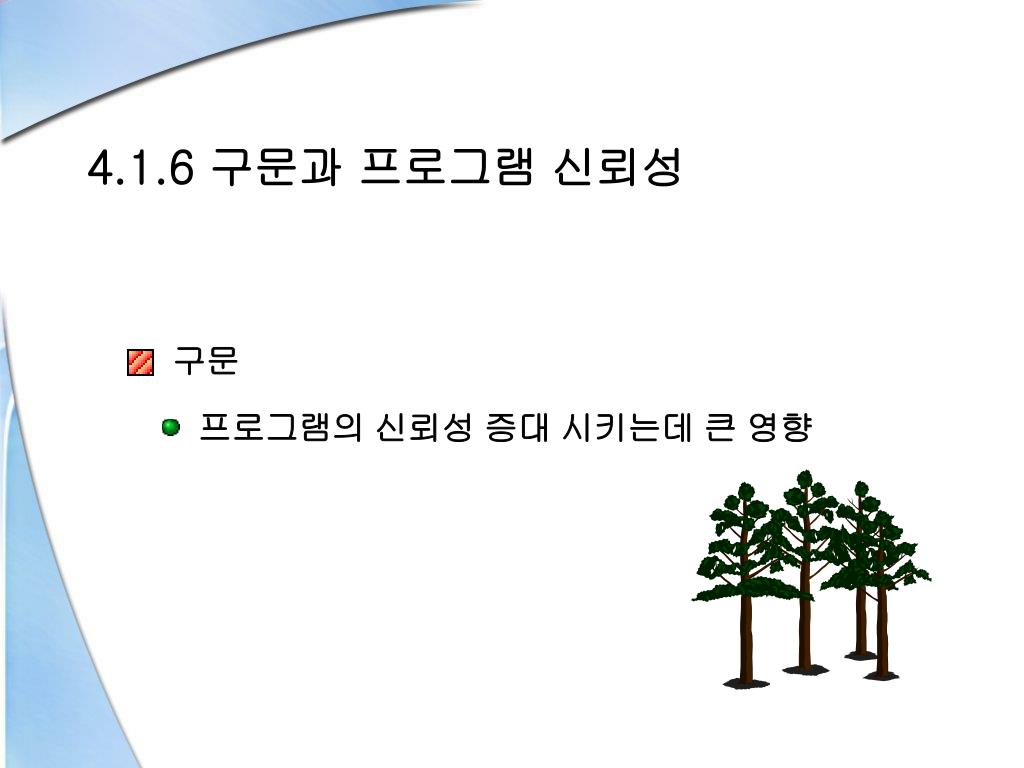 4.1.6 구문과 프로그램 신뢰성

구문

프로그램의 신뢰성 증대 시키는데 큰 영향